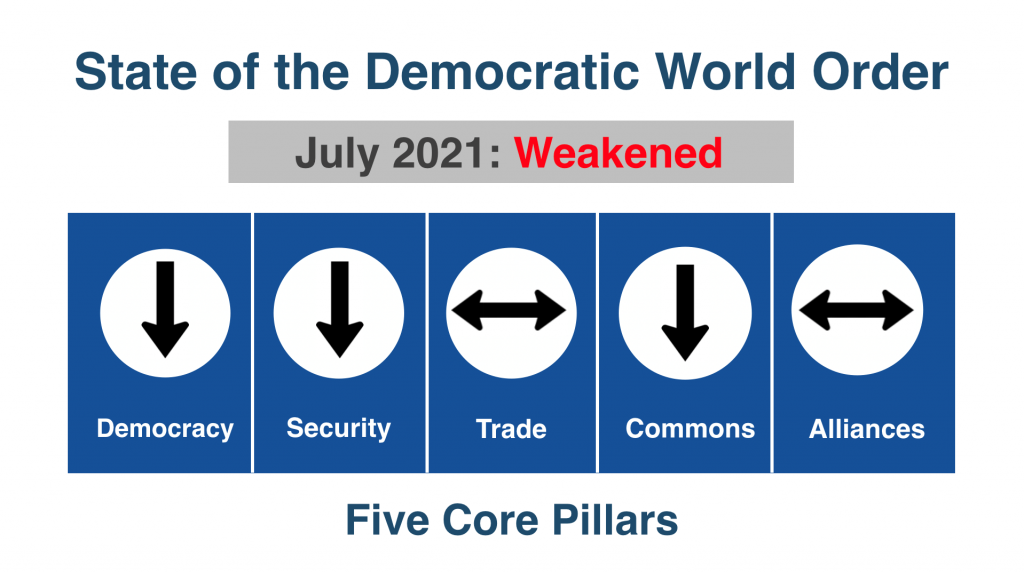 State of the Democratic World Order

July 2021: Weakened

Democracy

Security

Trade

Commons

Alliances

Five Core Pillars